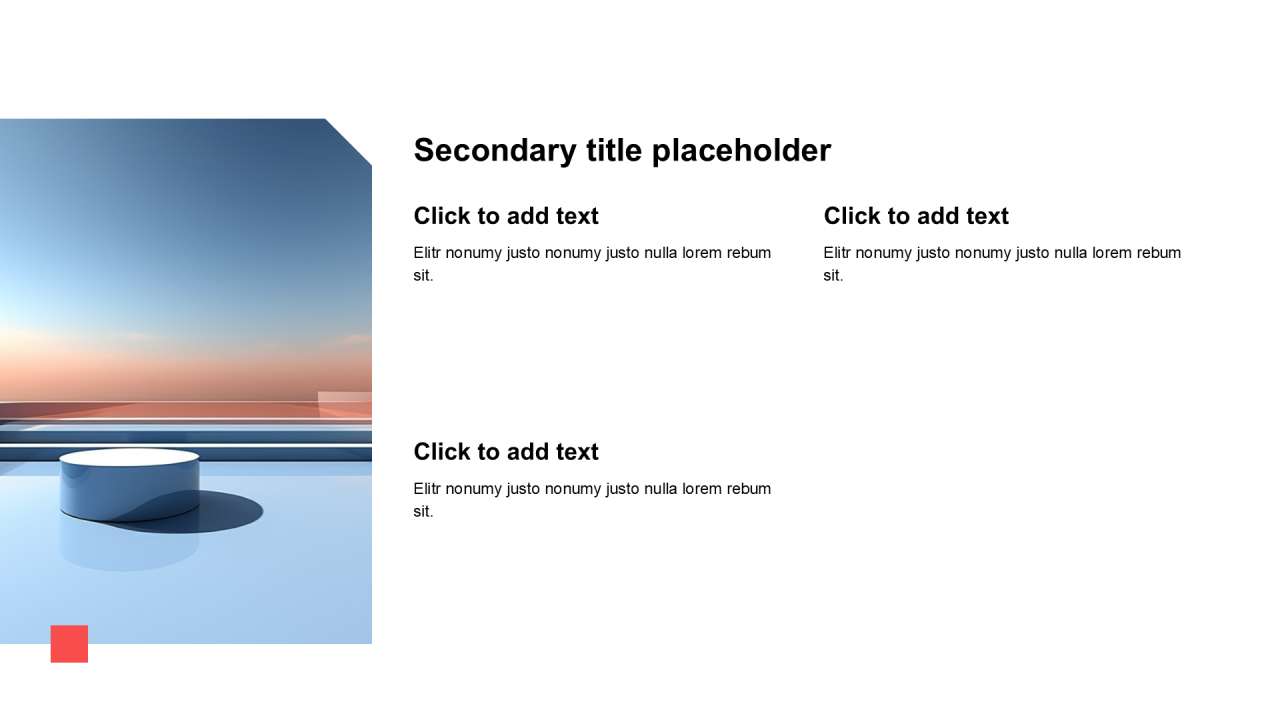 Secondary title placeholder

Click to add text

Elitr nonumy justo nonumy justo nulla lorem rebum sit.

Click to add text

Elitr nonumy justo nonumy justo nulla lorem rebum sit.

Click to add text

Elitr nonumy justo nonumy justo nulla lorem rebum sit.